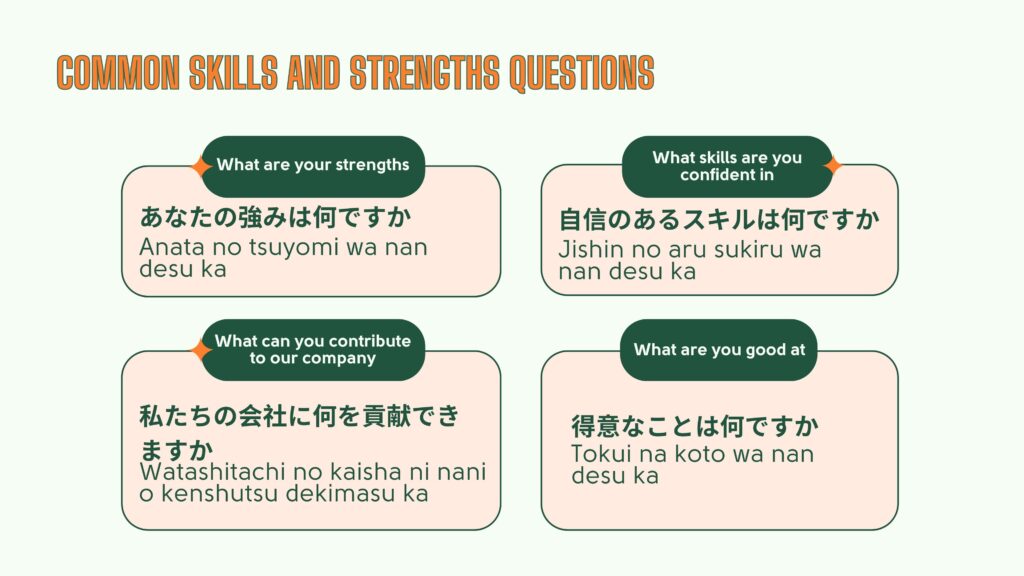 COMMON SKILLS AND STRENGTHS QUESTIONS

What are your strengths

あなたの強みは何ですか
Anata no tsuyomi wa nan desu ka

What skills are you confident in

自信のあるスキルは何ですか
Jishin no aru sukiru wa nan desu ka

What can you contribute to our company

私たちの会社に何を貢献できますか
Watashitachi no kaisha ni nani o kenshutsu dekimasu ka

What are you good at

得意なことは何ですか
Tokui na koto wa nan desu ka